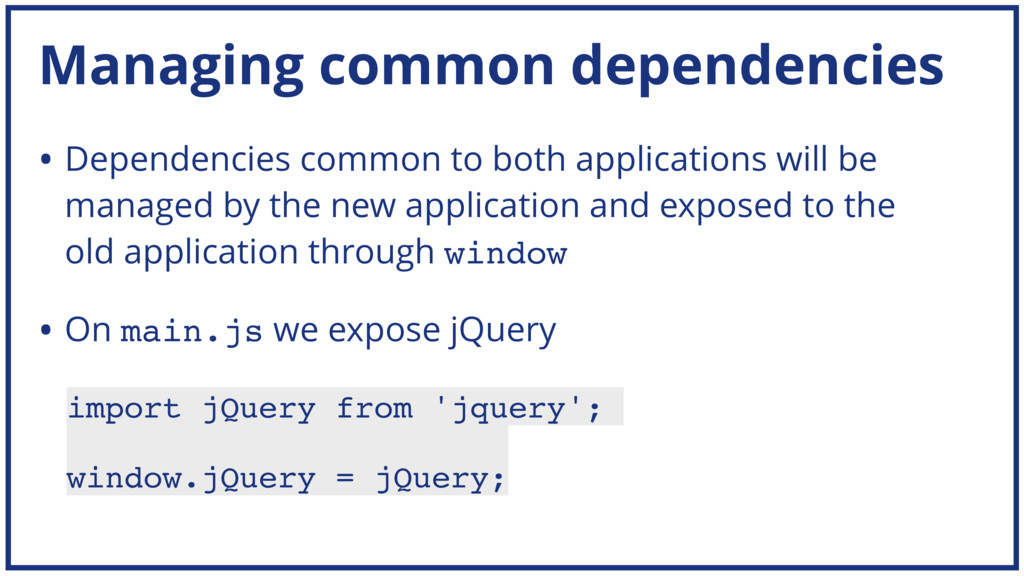 Managing common dependencies

• Dependencies common to both applications will be managed by the new application and exposed to the old application through window

• On main.js we expose jQuery

import jQuery from 'jquery';

window.jQuery = jQuery;